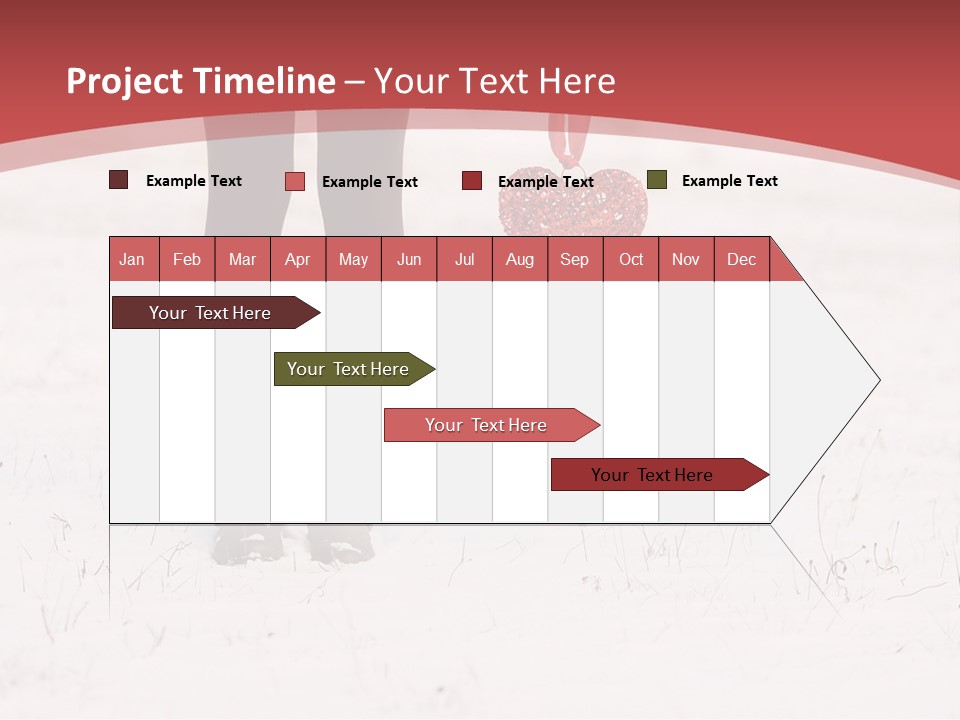 Project Timeline – Your Text Here

Example Text
Example Text
Example Text
Example Text

| Jan | Feb | Mar | Apr | May | Jun | Jul | Aug | Sep | Oct | Nov | Dec |
|---|---|---|---|---|---|---|---|---|---|---|---|

Your Text Here

Your Text Here

Your Text Here

Your Text Here